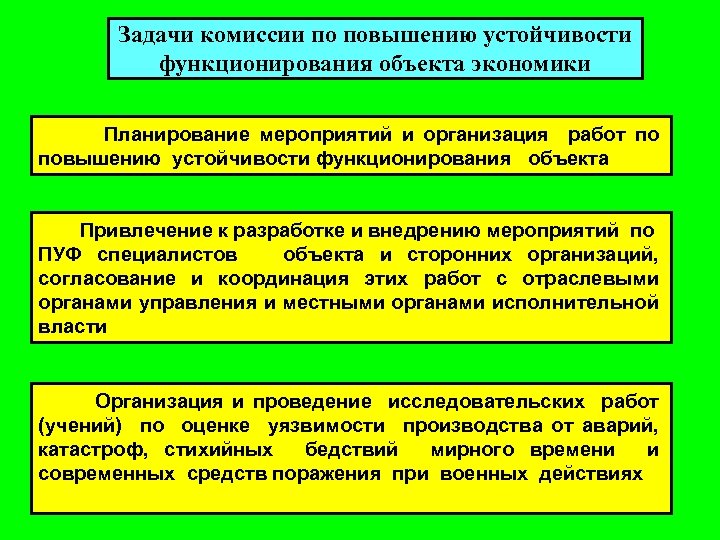 Задачи комиссии по повышению устойчивости функционирования объекта экономики

Планирование мероприятий и организация работ по повышению устойчивости функционирования объекта

Привлечение к разработке и внедрению мероприятий по ПУФ специалистов объекта и сторонних организаций, согласование и координация этих работ с отраслевыми органами управления и местными органами исполнительной власти

Организация и проведение исследовательских работ (учений) по оценке уязвимости производства от аварий, катастроф, стихийных бедствий мирного времени и современных средств поражения при военных действиях